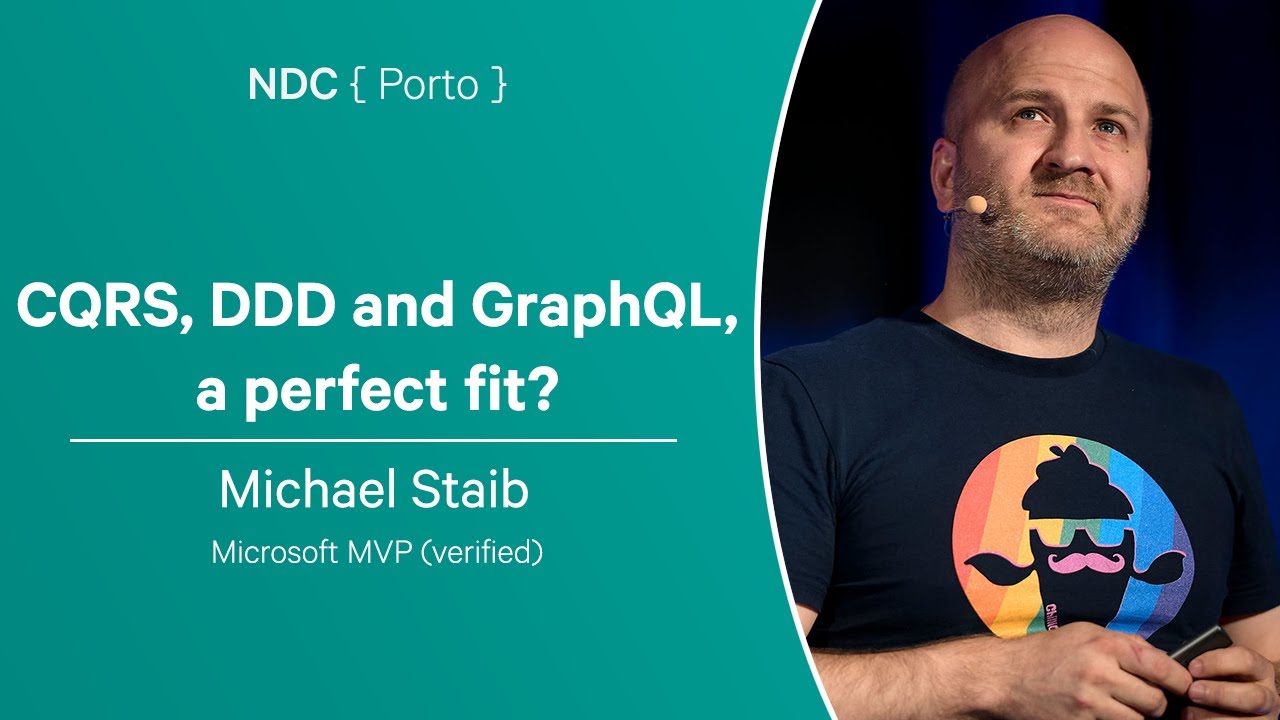 NDC { Porto }

CQRS, DDD and GraphQL, a perfect fit?

Michael Staib

Microsoft MVP (verified)